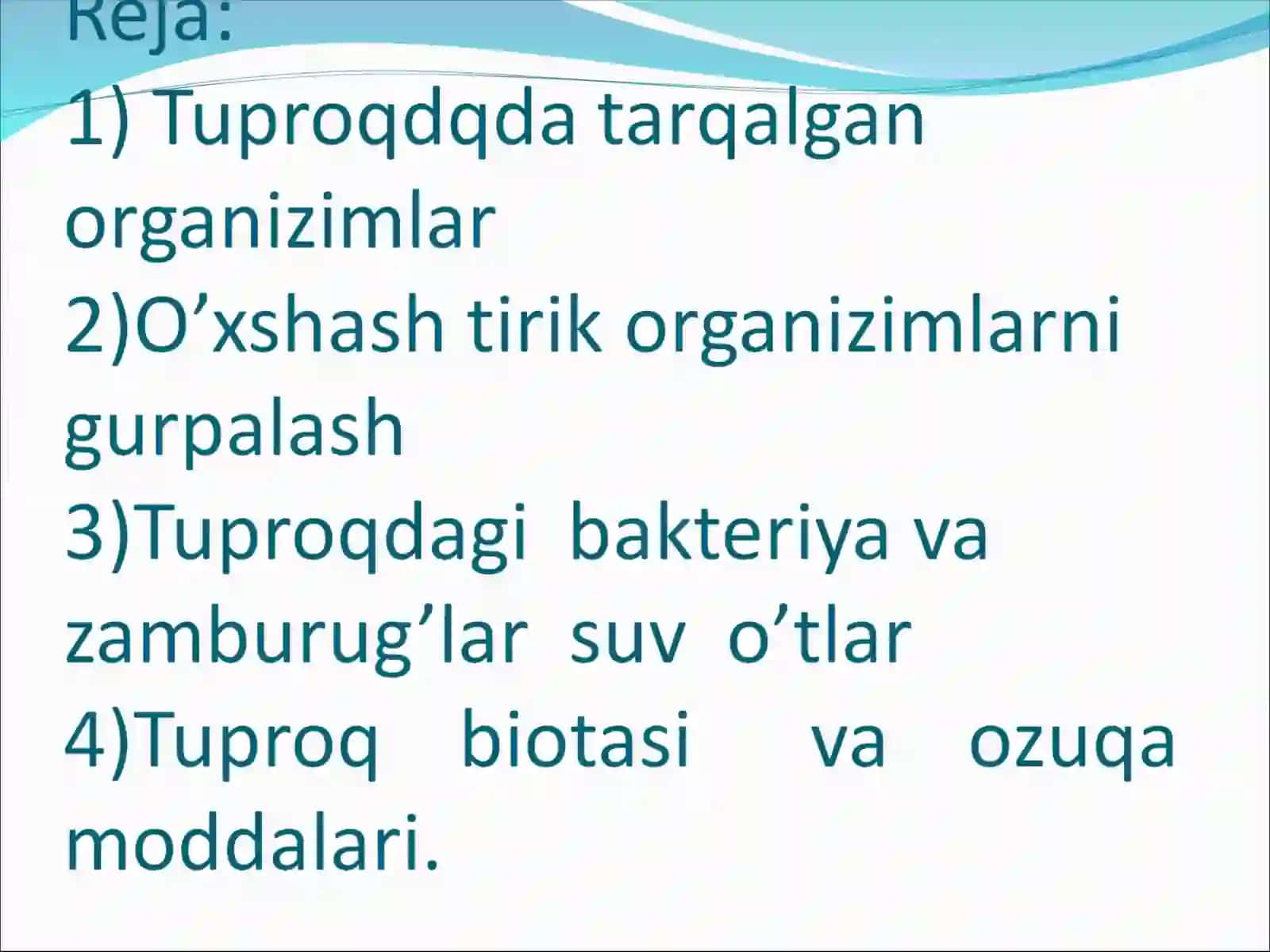 Reja:
1) Tuproqdqda tarqalgan organizimlar
2)O’xshash tirik organizimlarni gurpalash
3)Tuproqdagi bakteriya va zamburug’lar suv o’tlar
4)Tuproq biotasi va ozuqa moddalari.